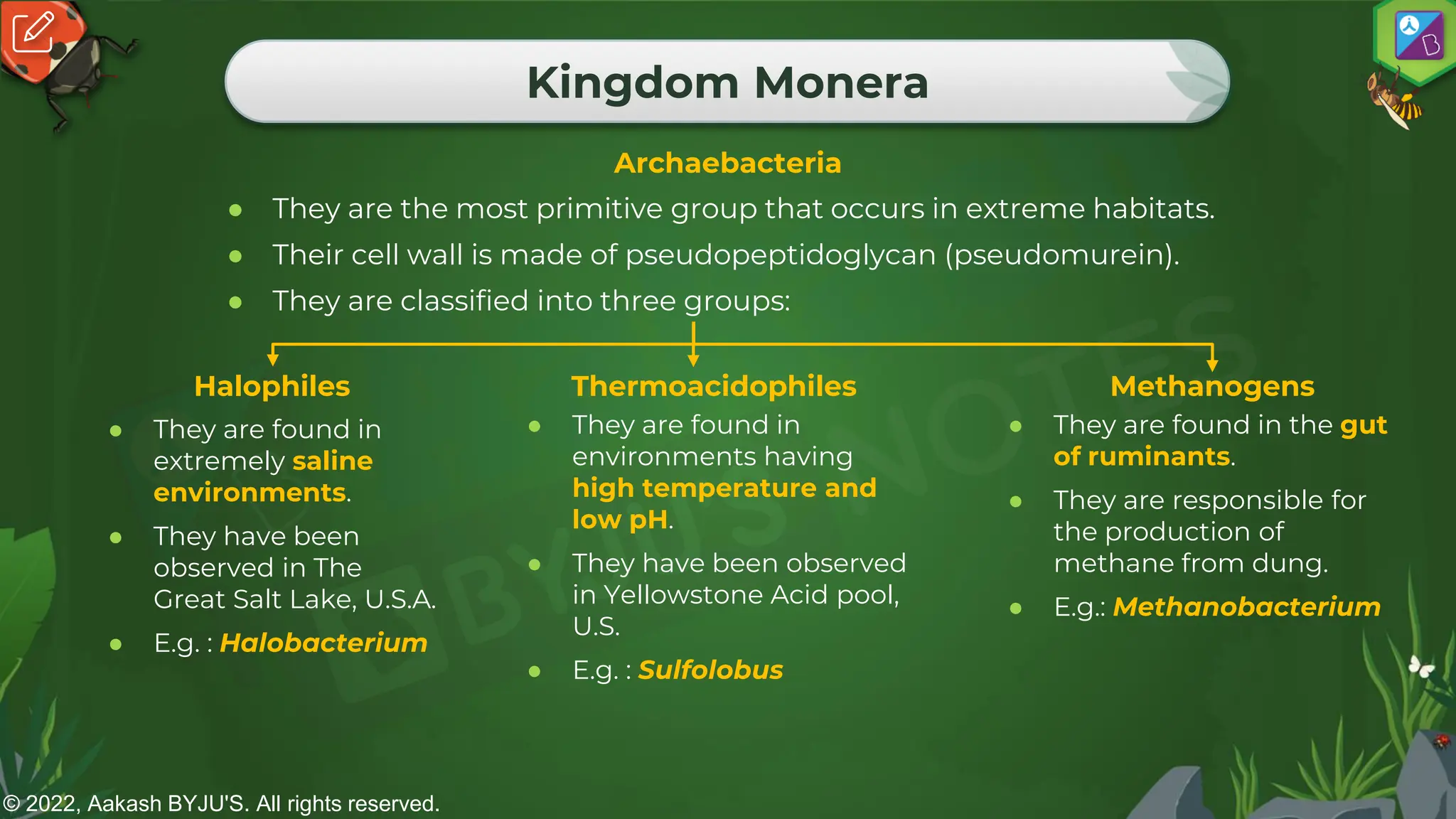 Kingdom Monera

Archaebacteria

- They are the most primitive group that occurs in extreme habitats.
- Their cell wall is made of pseudopeptidoglycan (pseudomurein).
- They are classified into three groups:

Halophiles

- They are found in extremely saline environments.
- They have been observed in The Great Salt Lake, U.S.A.
- E.g. : Halobacterium

Thermoacidophiles

- They are found in environments having high temperature and low pH.
- They have been observed in Yellowstone Acid pool, U.S.
- E.g. : Sulfolobus

Methanogens

- They are found in the gut of ruminants.
- They are responsible for the production of methane from dung.
- E.g.: Methanobacterium

BYJU'S NOTES

© 2022, Aakash BYJU'S. All rights reserved.